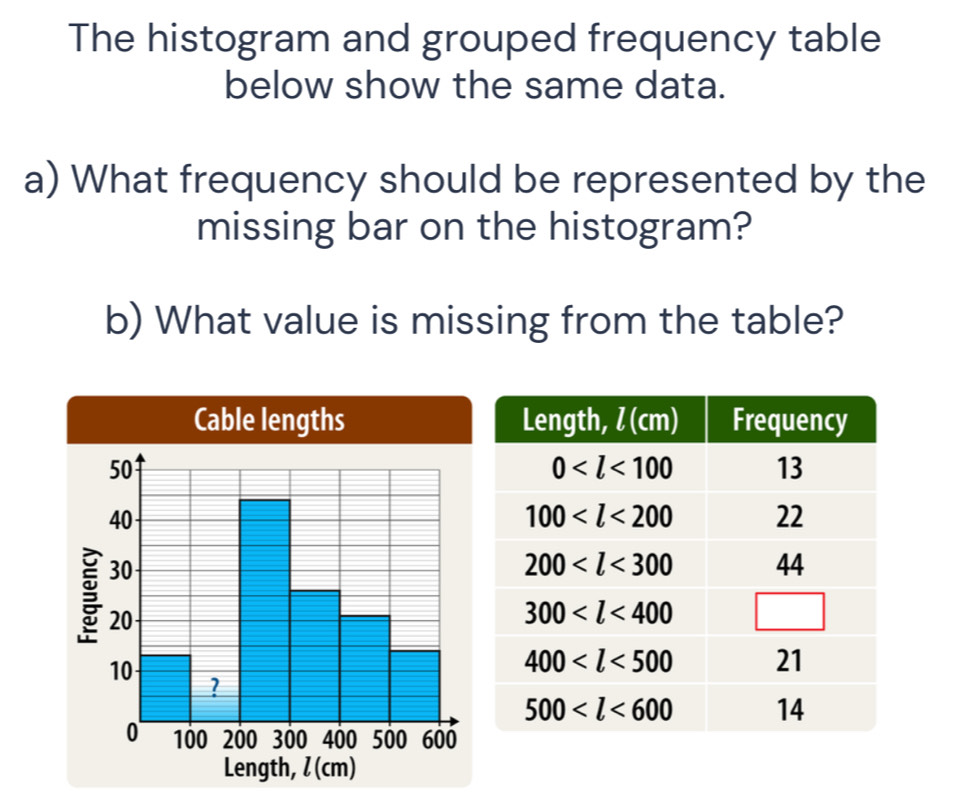 The histogram and grouped frequency table below show the same data.

a) What frequency should be represented by the missing bar on the histogram?

b) What value is missing from the table?

Cable lengths

50
40
30
20
10
0
Frequency
?
100 200 300 400 500 600
Length, $l$ (cm)

| Length, $l$ (cm) | Frequency |
|---|---|
| $0 < l < 100$ | 13 |
| $100 < l < 200$ | 22 |
| $200 < l < 300$ | 44 |
| $300 < l < 400$ | |
| $400 < l < 500$ | 21 |
| $500 < l < 600$ | 14 |